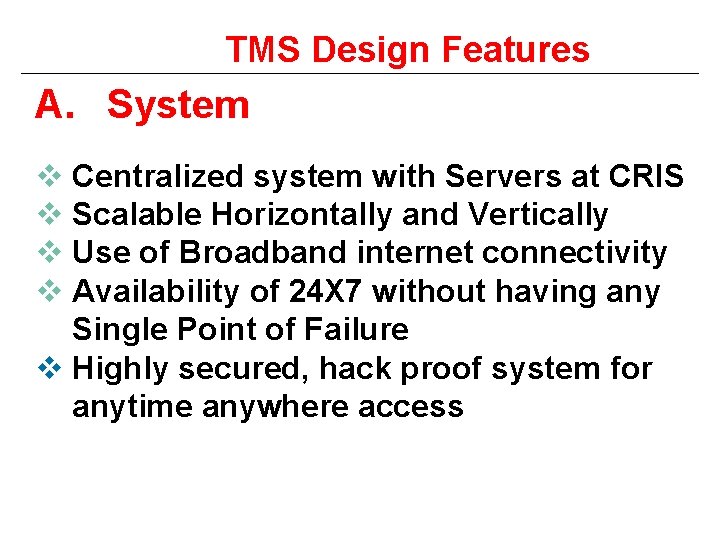 TMS Design Features

A. System

❖ Centralized system with Servers at CRIS
❖ Scalable Horizontally and Vertically
❖ Use of Broadband internet connectivity
❖ Availability of 24X7 without having any Single Point of Failure
❖ Highly secured, hack proof system for anytime anywhere access